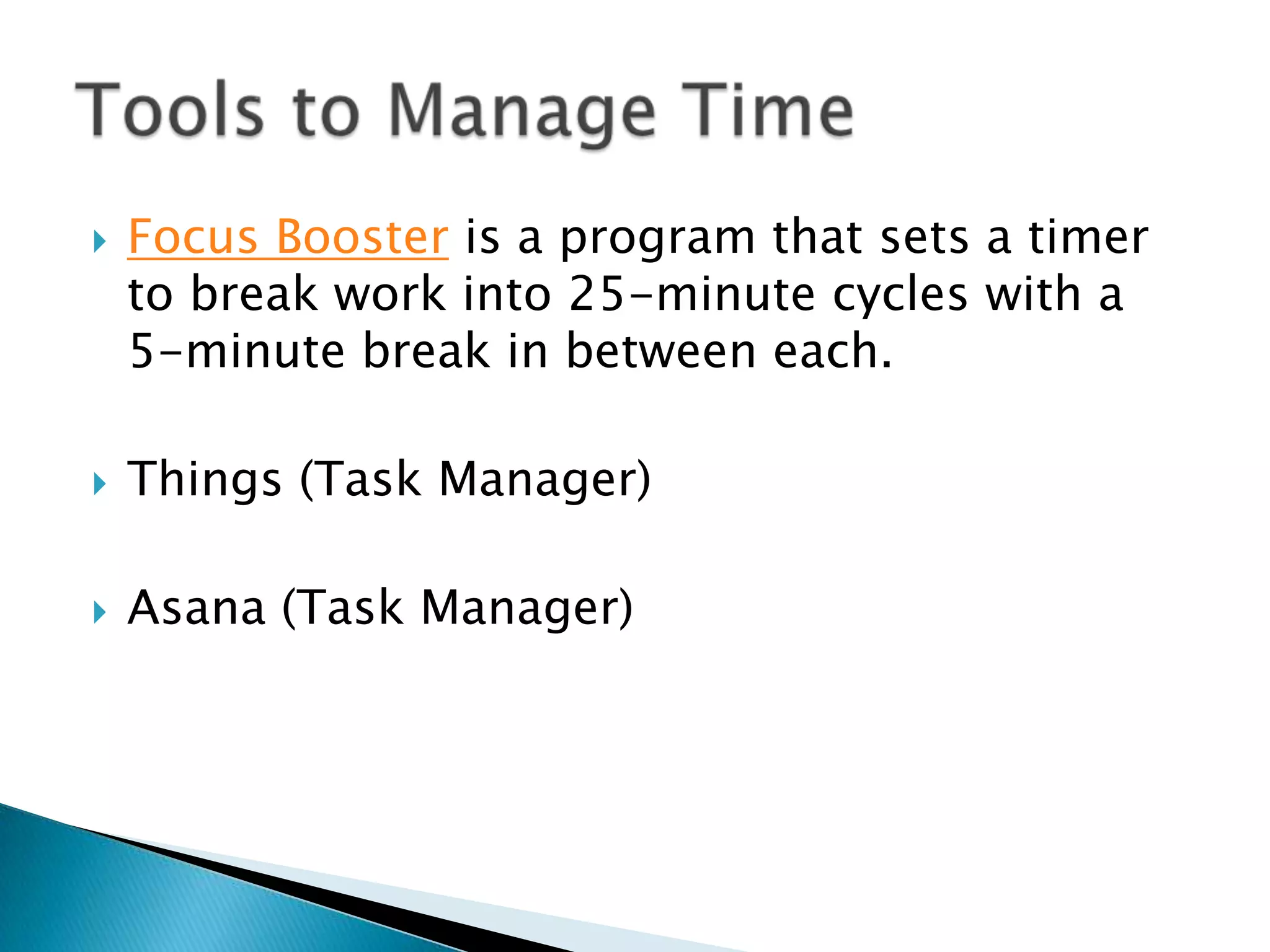 Tools to Manage Time

Focus Booster is a program that sets a timer to break work into 25-minute cycles with a 5-minute break in between each.

Things (Task Manager)

Asana (Task Manager)